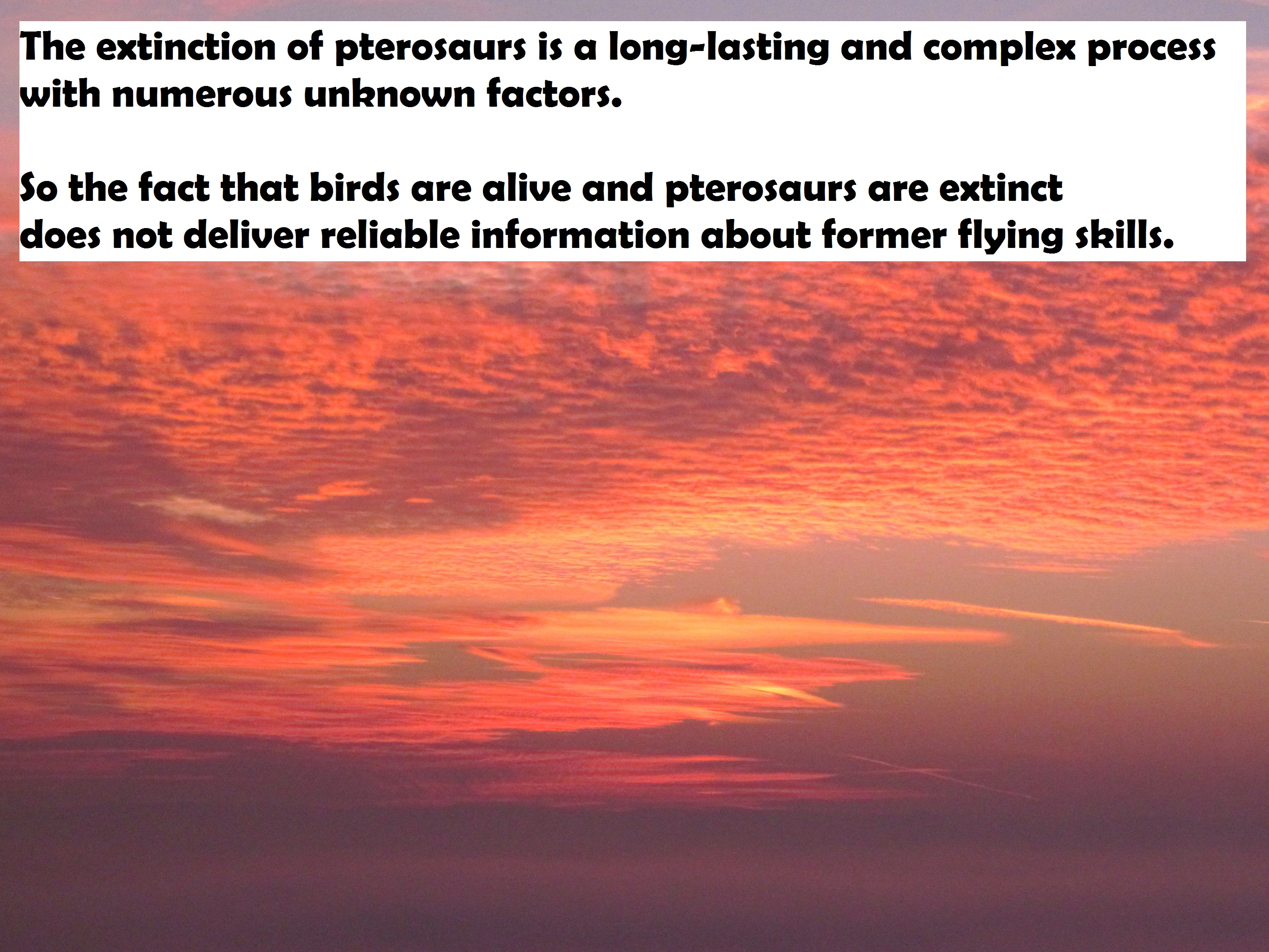 The extinction of pterosaurs is a long-lasting and complex process with numerous unknown factors.

So the fact that birds are alive and pterosaurs are extinct does not deliver reliable information about former flying skills.